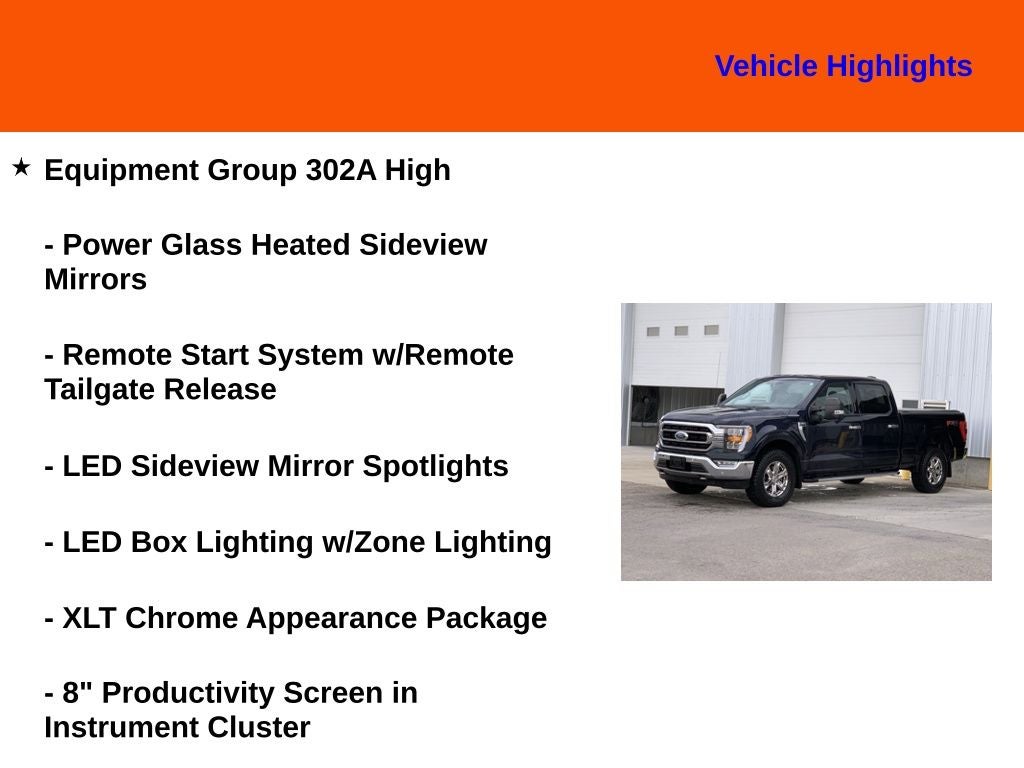 Vehicle Highlights

★ Equipment Group 302A High

- Power Glass Heated Sideview Mirrors

- Remote Start System w/Remote Tailgate Release

- LED Sideview Mirror Spotlights

- LED Box Lighting w/Zone Lighting

- XLT Chrome Appearance Package

- 8" Productivity Screen in Instrument Cluster